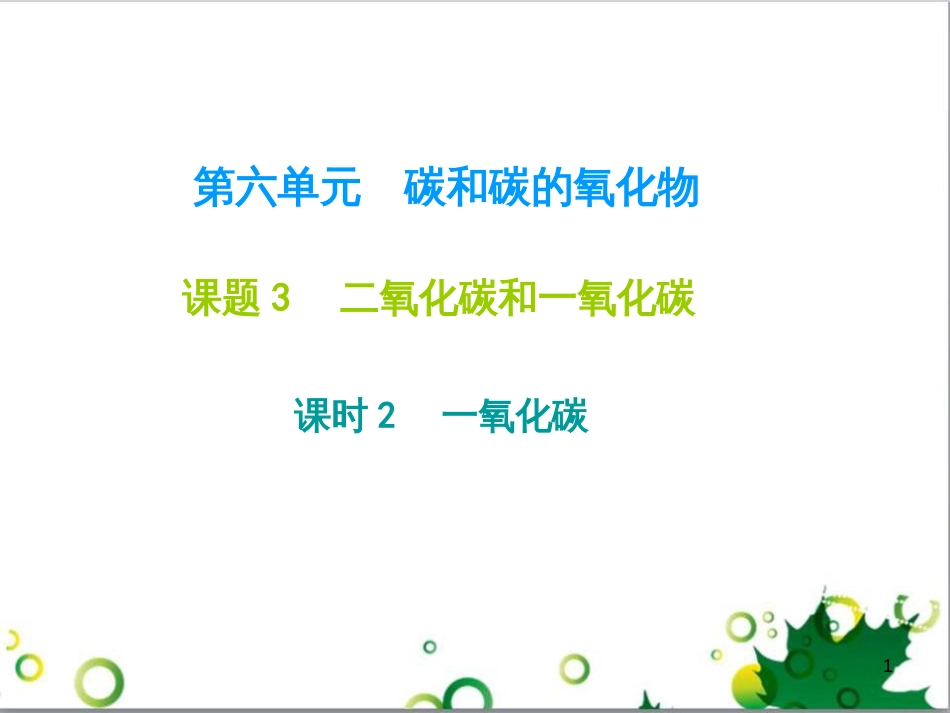 第六单元　碳和碳的氧化物

课题 3　二氧化碳和一氧化碳

课时 2　一氧化碳

1